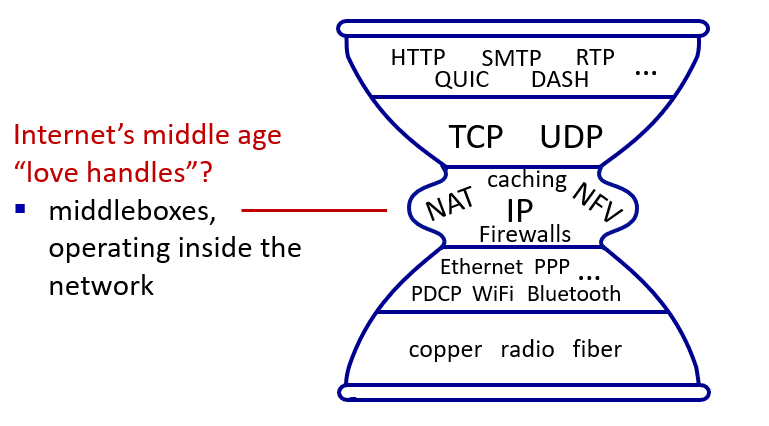 Internet's middle age "love handles"?

▪ middleboxes, operating inside the network

HTTP SMTP RTP
QUIC DASH ...

TCP UDP

caching
NAT IP NFV
Firewalls

Ethernet PPP ...
PDCP WiFi Bluetooth

copper radio fiber